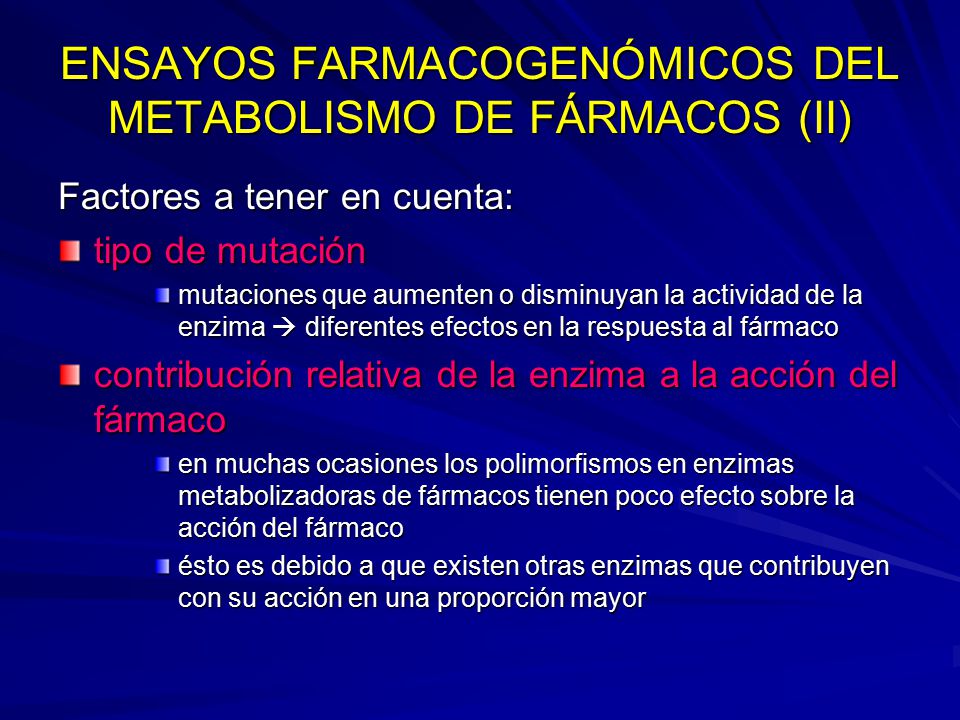 ENSAYOS FARMACOGENÓMICOS DEL METABOLISMO DE FÁRMACOS (II)

Factores a tener en cuenta:

tipo de mutación

mutaciones que aumenten o disminuyan la actividad de la enzima → diferentes efectos en la respuesta al fármaco

contribución relativa de la enzima a la acción del fármaco

en muchas ocasiones los polimorfismos en enzimas metabolizadoras de fármacos tienen poco efecto sobre la acción del fármaco

ésto es debido a que existen otras enzimas que contribuyen con su acción en una proporción mayor